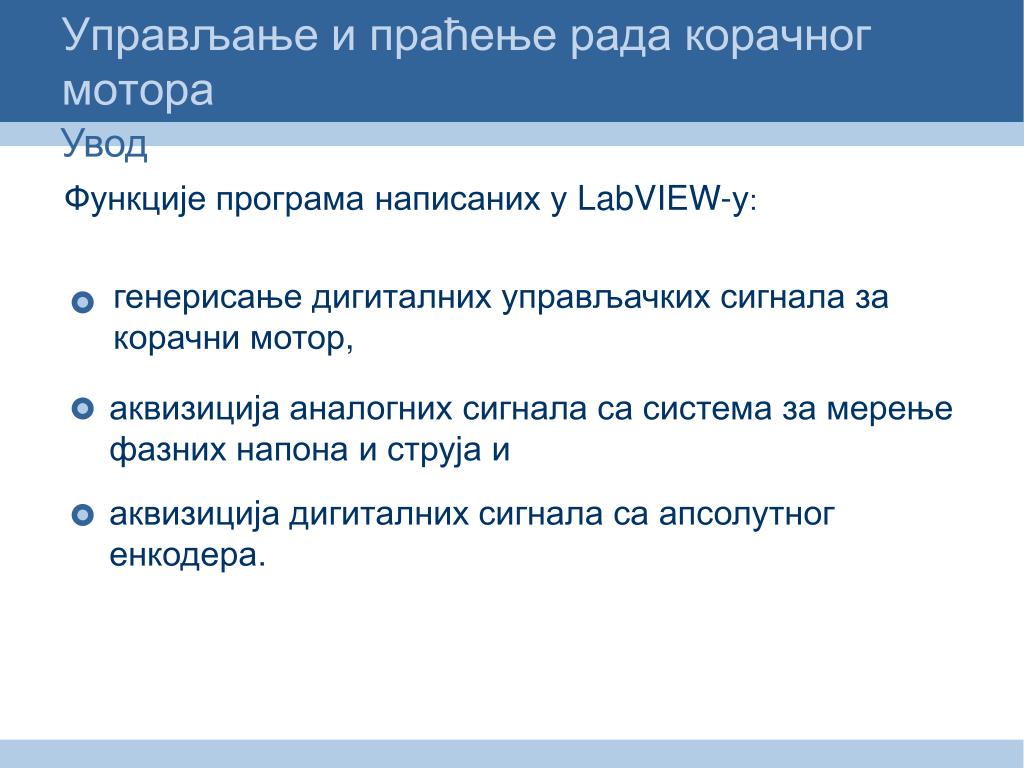 Управљање и праћење рада корачног мотора
Увод

Функције програма написаних у LabVIEW-у:

генерисање дигиталних управљачких сигнала за корачни мотор,

аквизиција аналогних сигнала са система за мерење фазних напона и струја и

аквизиција дигиталних сигнала са апсолутног енкодера.